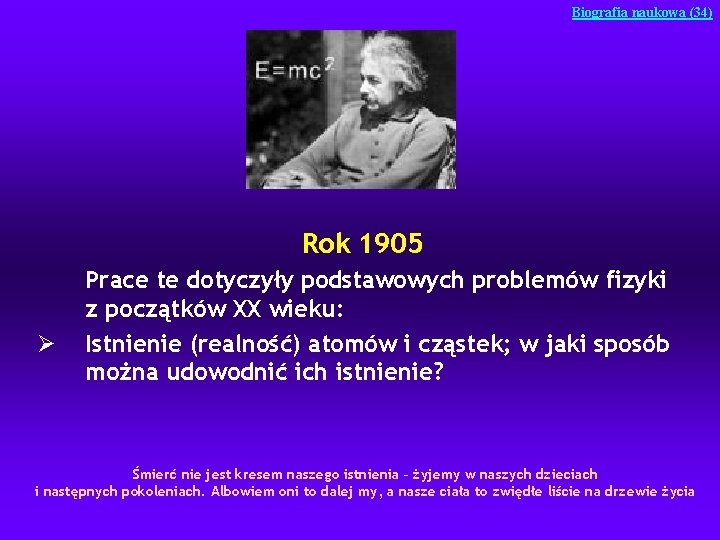 Biografia naukowa (34)

$E=mc^2$

Rok 1905

Prace te dotyczyły podstawowych problemów fizyki z początków XX wieku:

➢ Istnienie (realność) atomów i cząstek; w jaki sposób można udowodnić ich istnienie?

Śmierć nie jest kresem naszego istnienia - żyjemy w naszych dzieciach i następnych pokoleniach. Albowiem oni to dalej my, a nasze ciała to zwiędłe liście na drzewie życia